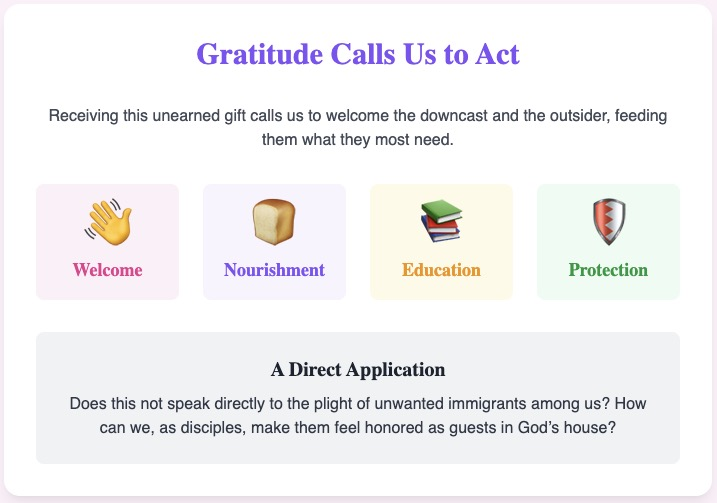 Gratitude Calls Us to Act

Receiving this unearned gift calls us to welcome the downcast and the outsider, feeding them what they most need.

Welcome

Nourishment

Education

Protection

A Direct Application

Does this not speak directly to the plight of unwanted immigrants among us? How can we, as disciples, make them feel honored as guests in God's house?